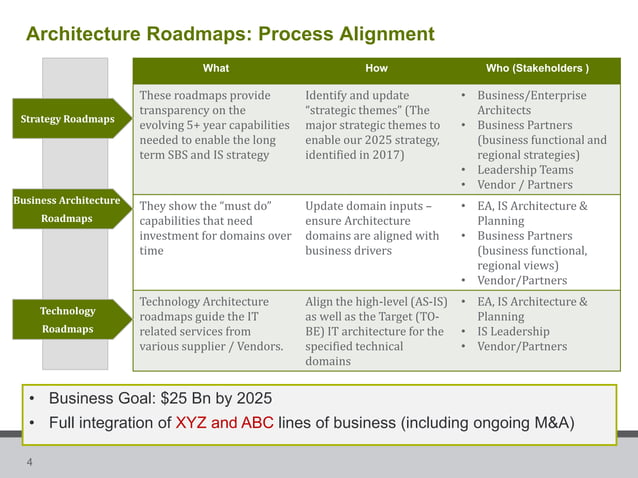 Architecture Roadmaps: Process Alignment

| | What | How | Who (Stakeholders ) |
|---|---|---|---|
| Strategy Roadmaps | These roadmaps provide transparency on the evolving 5+ year capabilities needed to enable the long term SBS and IS strategy | Identify and update "strategic themes" (The major strategic themes to enable our 2025 strategy, identified in 2017) | • Business/Enterprise Architects • Business Partners (business functional and regional strategies) • Leadership Teams • Vendor / Partners |
| Business Architecture Roadmaps | They show the "must do" capabilities that need investment for domains over time | Update domain inputs – ensure Architecture domains are aligned with business drivers | • EA, IS Architecture & Planning • Business Partners (business functional, regional views) • Vendor/Partners |
| Technology Roadmaps | Technology Architecture roadmaps guide the IT related services from various supplier / Vendors. | Align the high-level (AS-IS) as well as the Target (TO-BE) IT architecture for the specified technical domains | • EA, IS Architecture & Planning • IS Leadership • Vendor/Partners |

• Business Goal: \$25 Bn by 2025
• Full integration of XYZ and ABC lines of business (including ongoing M&A)

4